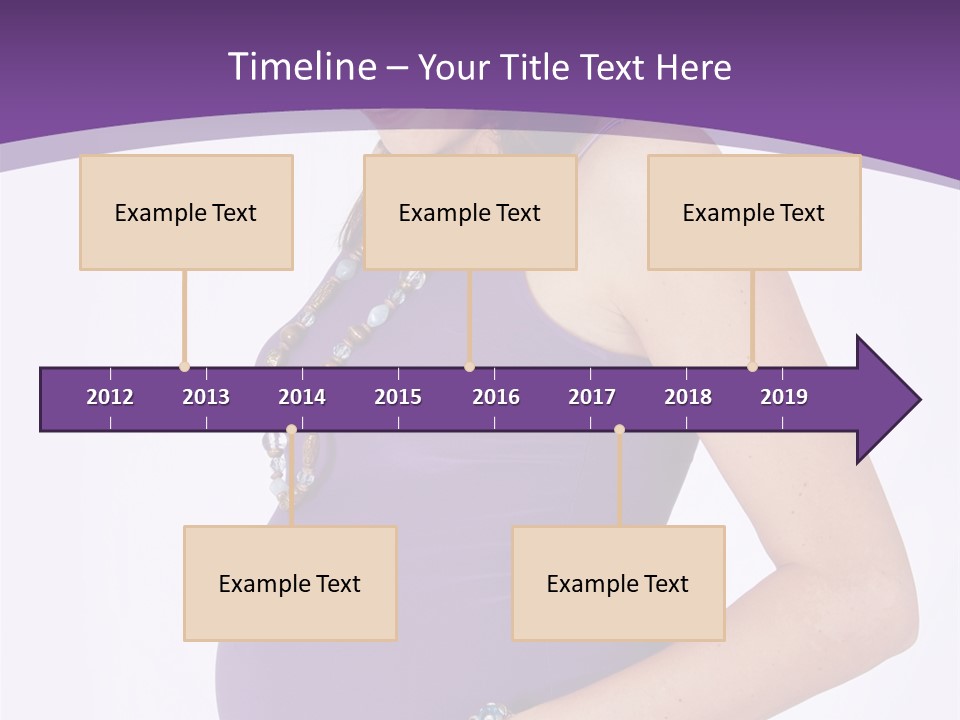 Timeline – Your Title Text Here

Example Text

Example Text

Example Text

2012 2013 2014 2015 2016 2017 2018 2019

Example Text

Example Text